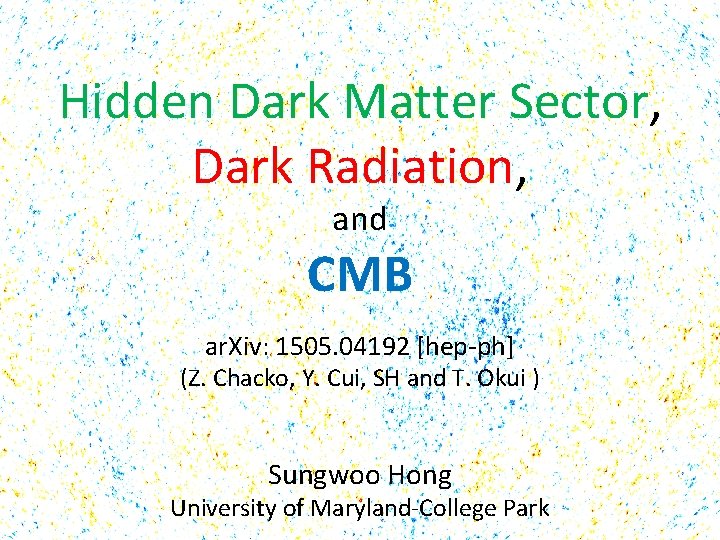 Hidden Dark Matter Sector,
Dark Radiation,
and
CMB

arXiv: 1505.04192 [hep-ph]
(Z. Chacko, Y. Cui, SH and T. Okui )

Sungwoo Hong
University of Maryland-College Park